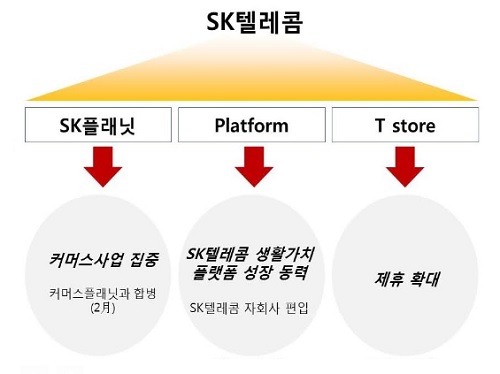 SK텔레콤

SK플래닛

Platform

T store

커머스사업 집중

커머스플래닛과 합병 (2月)

SK텔레콤 생활가치 플랫폼 성장 동력

SK텔레콤 자회사 편입

제휴 확대